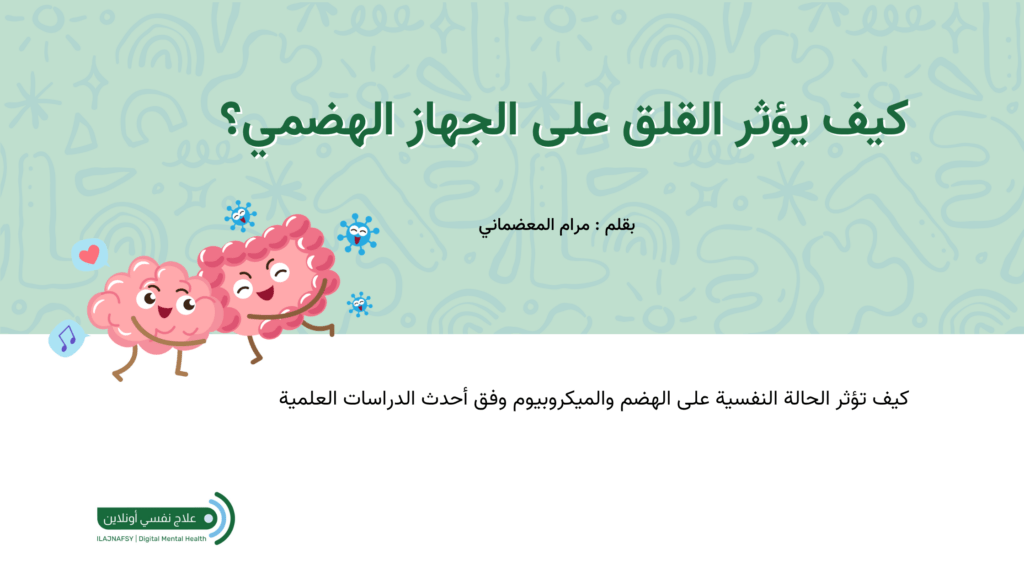 كيف يؤثر القلق على الجهاز الهضمي؟

بقلم : مرام المعضماني

كيف تؤثر الحالة النفسية على الهضم والميكروبيوم وفق أحدث الدراسات العلمية

علاج نفسي أونلاين
ILAJNAFSY | Digital Mental Health